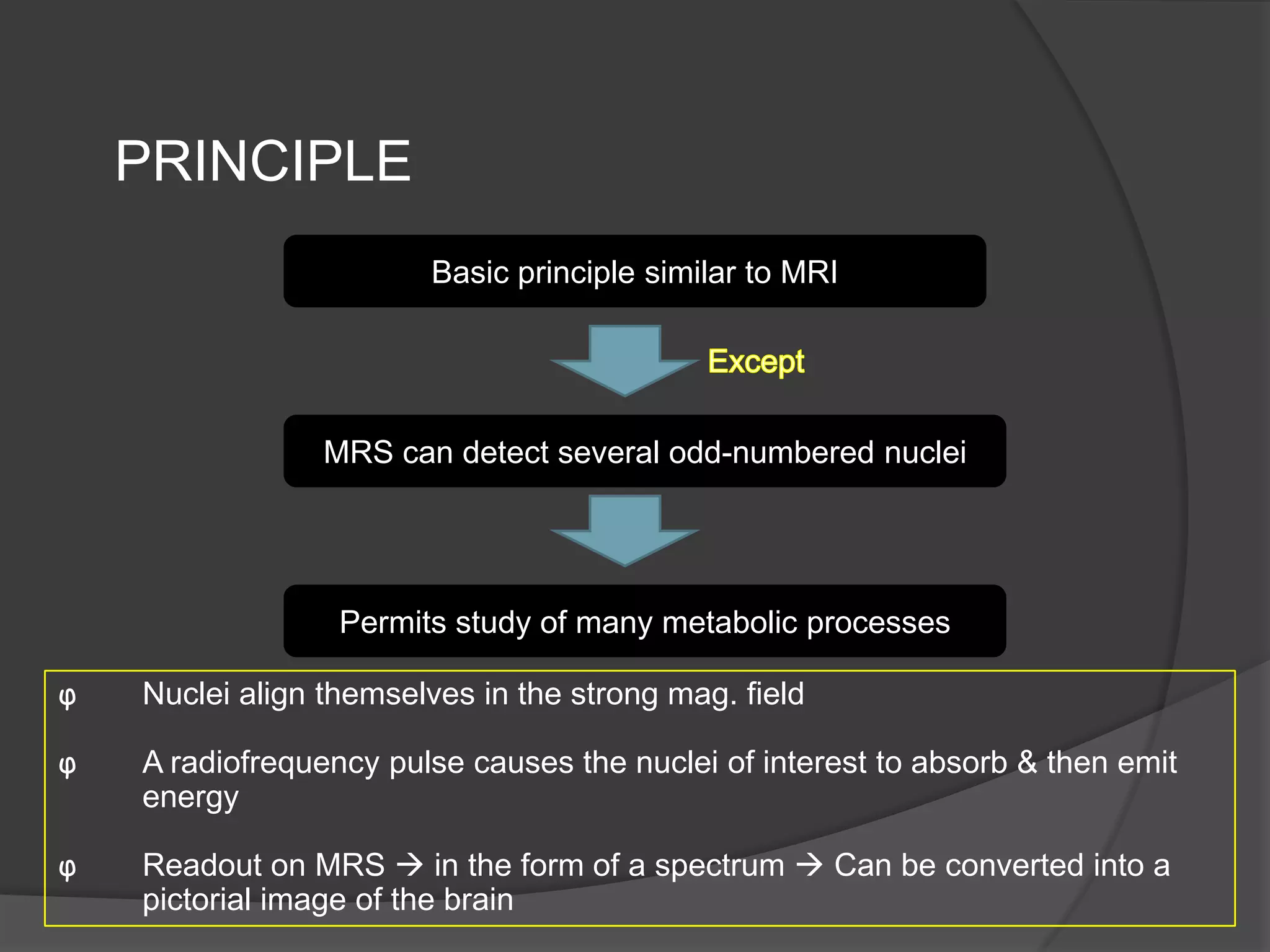 PRINCIPLE

Basic principle similar to MRI

Except

MRS can detect several odd-numbered nuclei

Permits study of many metabolic processes

φ Nuclei align themselves in the strong mag. field

φ A radiofrequency pulse causes the nuclei of interest to absorb & then emit energy

φ Readout on MRS → in the form of a spectrum → Can be converted into a pictorial image of the brain